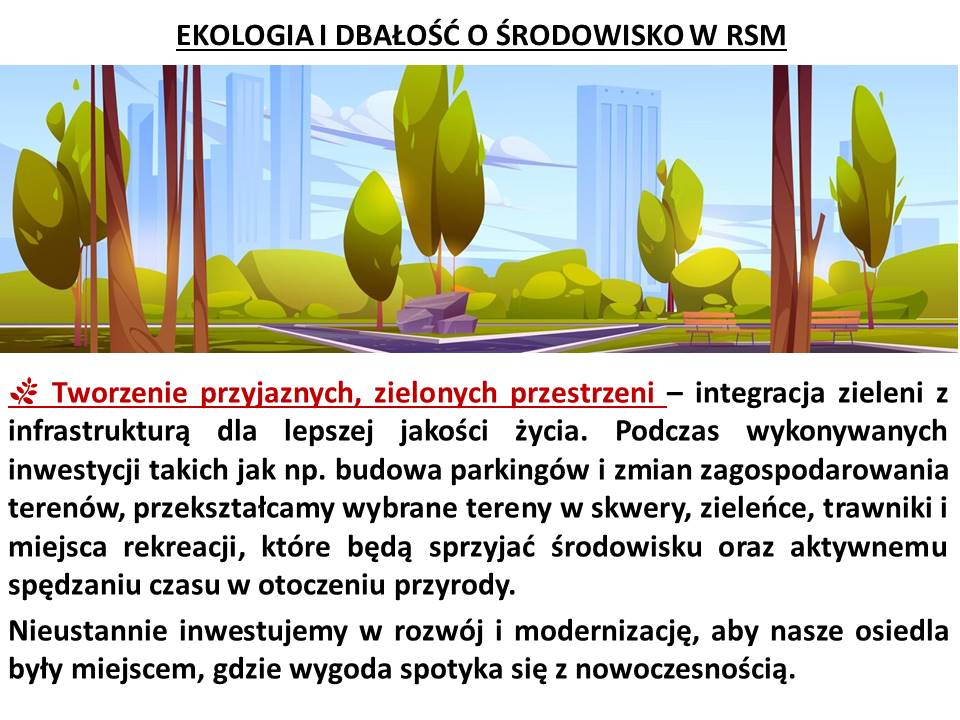 EKOLOGIA I DBAŁOŚĆ O ŚRODOWISKO W RSM

Tworzenie przyjaznych, zielonych przestrzeni – integracja zieleni z infrastrukturą dla lepszej jakości życia. Podczas wykonywanych inwestycji takich jak np. budowa parkingów i zmian zagospodarowania terenów, przekształcamy wybrane tereny w skwery, zieleńce, trawniki i miejsca rekreacji, które będą sprzyjać środowisku oraz aktywnemu spędzaniu czasu w otoczeniu przyrody.

Nieustannie inwestujemy w rozwój i modernizację, aby nasze osiedla były miejscem, gdzie wygoda spotyka się z nowoczesnością.